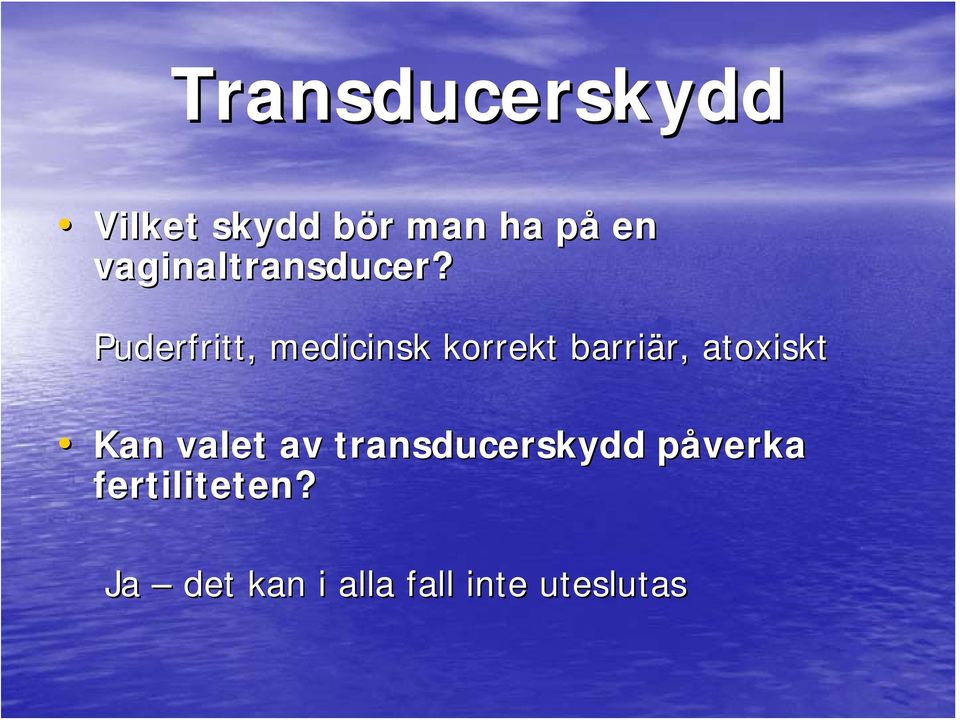 Transducerskydd

• Vilket skydd bör man ha på en vaginaltransducer?

Puderfritt, medicinsk korrekt barriär, atoxiskt

• Kan valet av transducerskydd påverka fertiliteten?

Ja – det kan i alla fall inte uteslutas